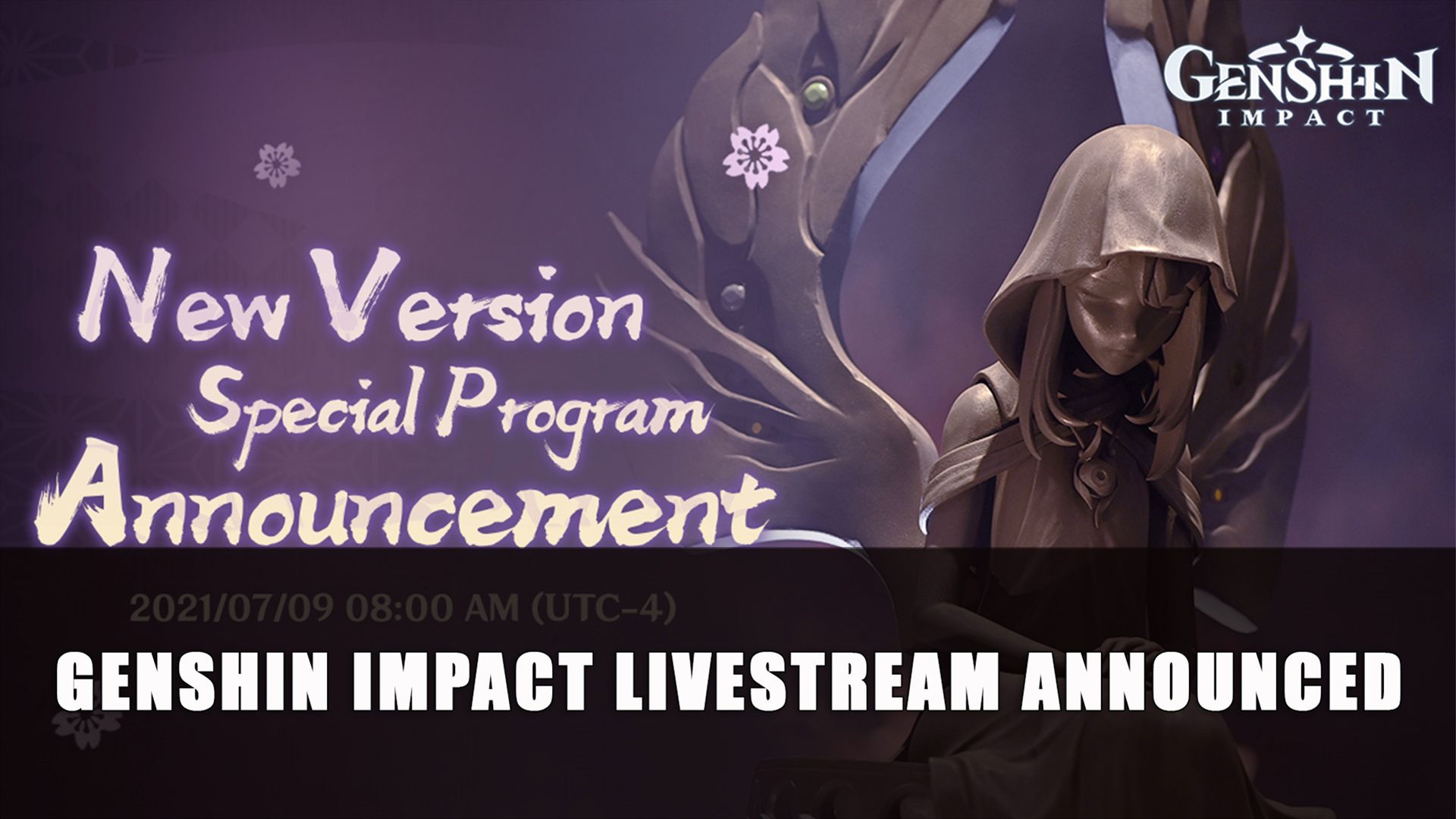 GENSHIN IMPACT

New Version Special Program Announcement

2021/07/09 08:00 AM (UTC-4)

GENSHIN IMPACT LIVESTREAM ANNOUNCED